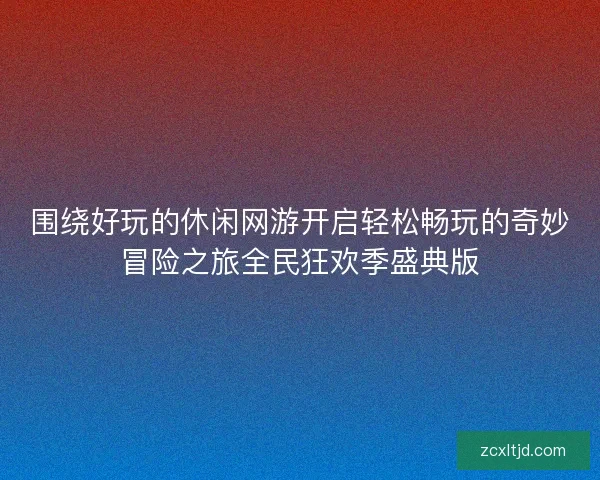 围绕好玩的休闲网游开启轻松畅玩的奇妙冒险之旅全民狂欢季盛典版

zcxltjd.com